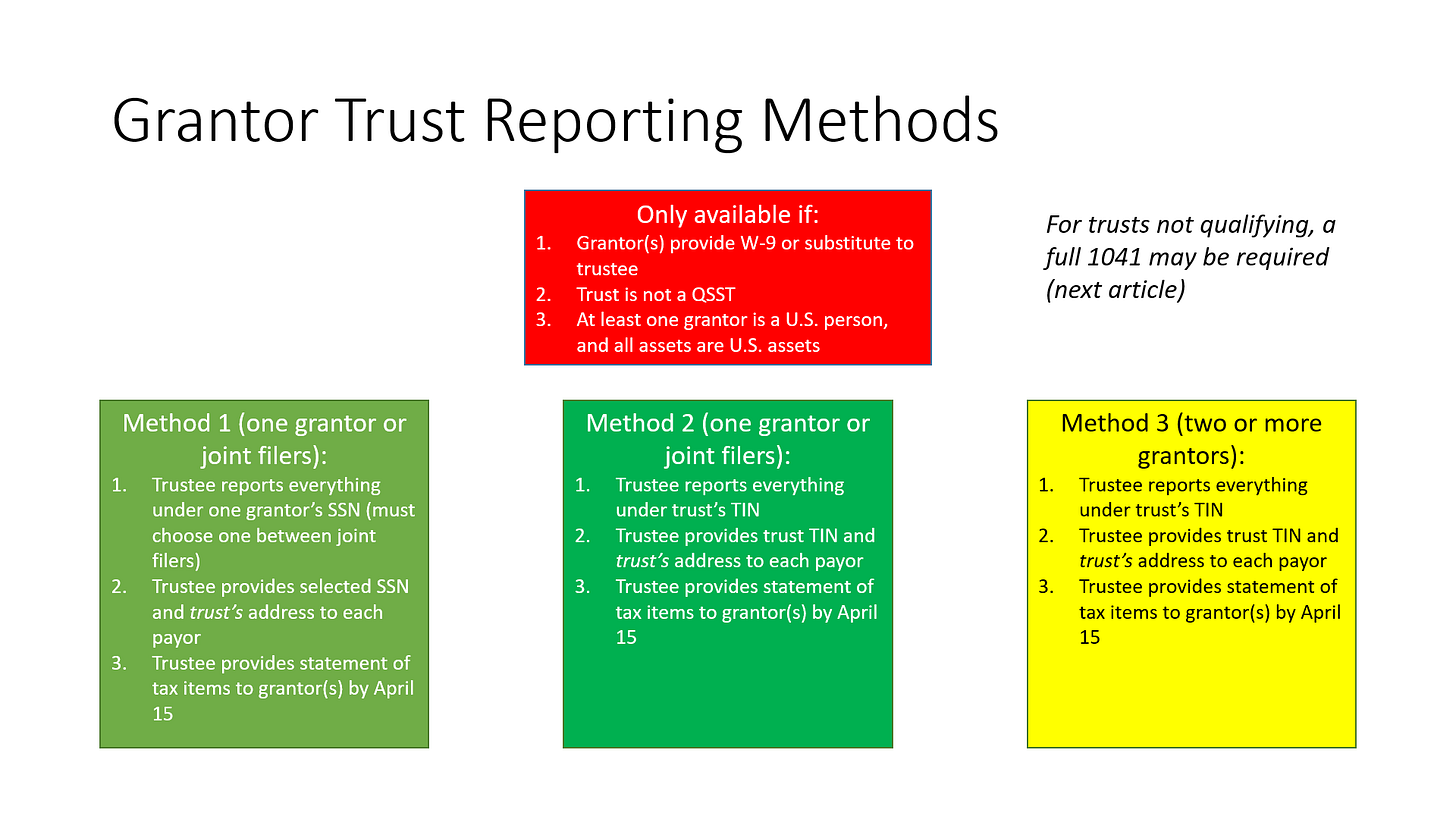 Grantor Trust Reporting Methods

Only available if:
1. Grantor(s) provide W-9 or substitute to trustee
2. Trust is not a QSST
3. At least one grantor is a U.S. person, and all assets are U.S. assets

For trusts not qualifying, a full 1041 may be required (next article)

Method 1 (one grantor or joint filers):
1. Trustee reports everything under one grantor's SSN (must choose one between joint filers)
2. Trustee provides selected SSN and trust's address to each payor
3. Trustee provides statement of tax items to grantor(s) by April 15

Method 2 (one grantor or joint filers):
1. Trustee reports everything under trust's TIN
2. Trustee provides trust TIN and trust's address to each payor
3. Trustee provides statement of tax items to grantor(s) by April 15

Method 3 (two or more grantors):
1. Trustee reports everything under trust's TIN
2. Trustee provides trust TIN and trust's address to each payor
3. Trustee provides statement of tax items to grantor(s) by April 15